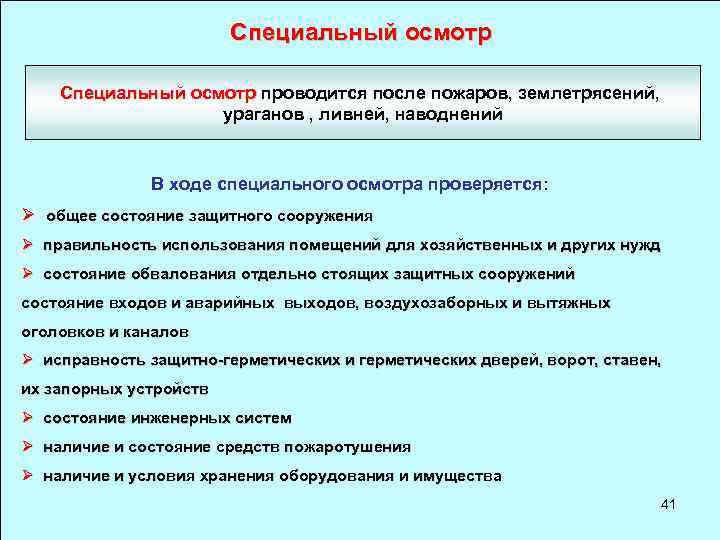 Специальный осмотр

Специальный осмотр проводится после пожаров, землетрясений, ураганов , ливней, наводнений

В ходе специального осмотра проверяется:

➢ общее состояние защитного сооружения

➢ правильность использования помещений для хозяйственных и других нужд

➢ состояние обвалования отдельно стоящих защитных сооружений состояние входов и аварийных выходов, воздухозаборных и вытяжных оголовков и каналов

➢ исправность защитно-герметических и герметических дверей, ворот, ставен, их запорных устройств

➢ состояние инженерных систем

➢ наличие и состояние средств пожаротушения

➢ наличие и условия хранения оборудования и имущества

41